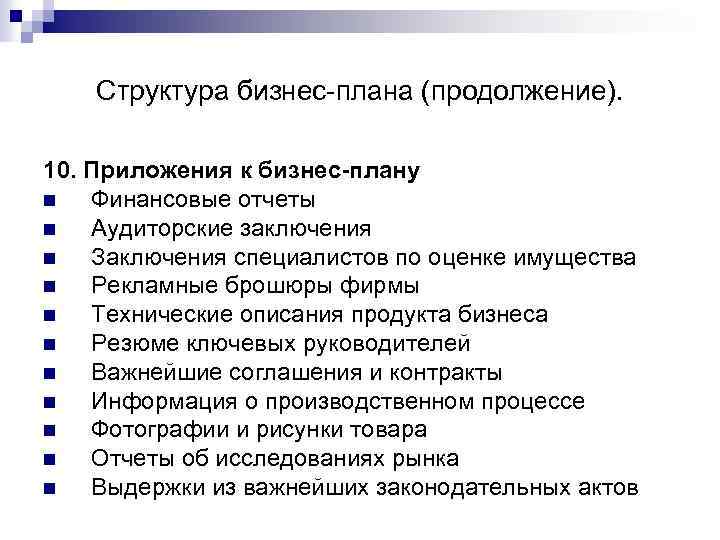 Структура бизнес-плана (продолжение).

10. Приложения к бизнес-плану
- Финансовые отчеты
- Аудиторские заключения
- Заключения специалистов по оценке имущества
- Рекламные брошюры фирмы
- Технические описания продукта бизнеса
- Резюме ключевых руководителей
- Важнейшие соглашения и контракты
- Информация о производственном процессе
- Фотографии и рисунки товара
- Отчеты об исследованиях рынка
- Выдержки из важнейших законодательных актов